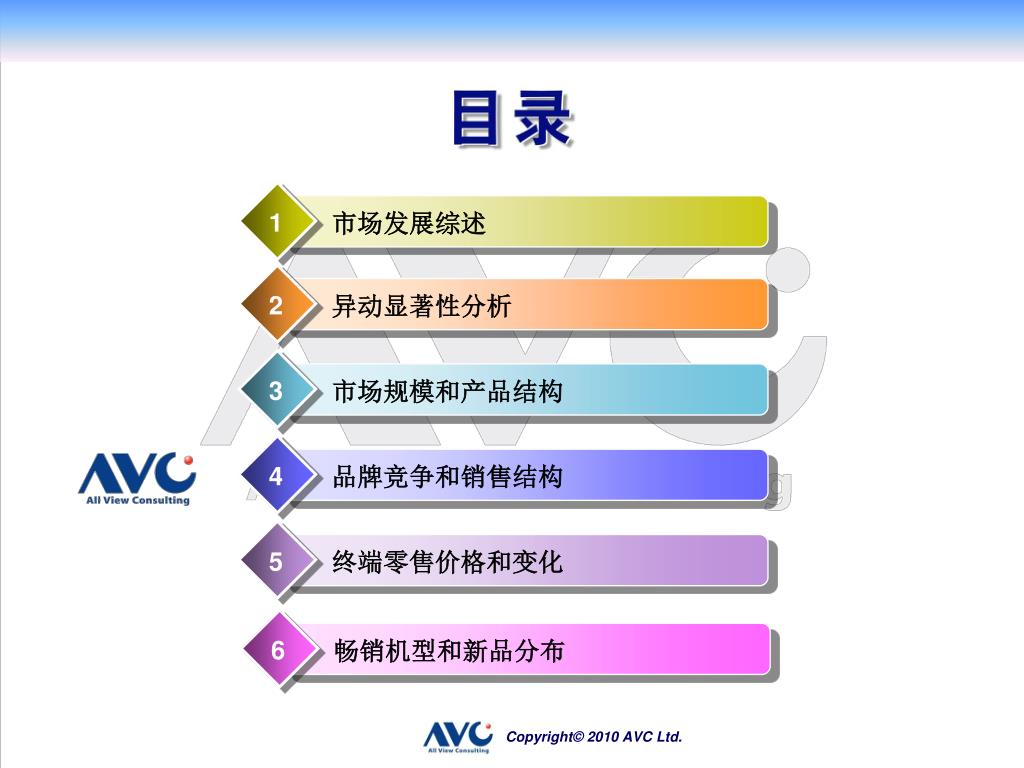 目录

1 市场发展综述

2 异动显著性分析

3 市场规模和产品结构

4 品牌竞争和销售结构

5 终端零售价格和变化

6 畅销机型和新品分布

AVC
All View Consulting

AVC
All View Consulting
Copyright© 2010 AVC Ltd.